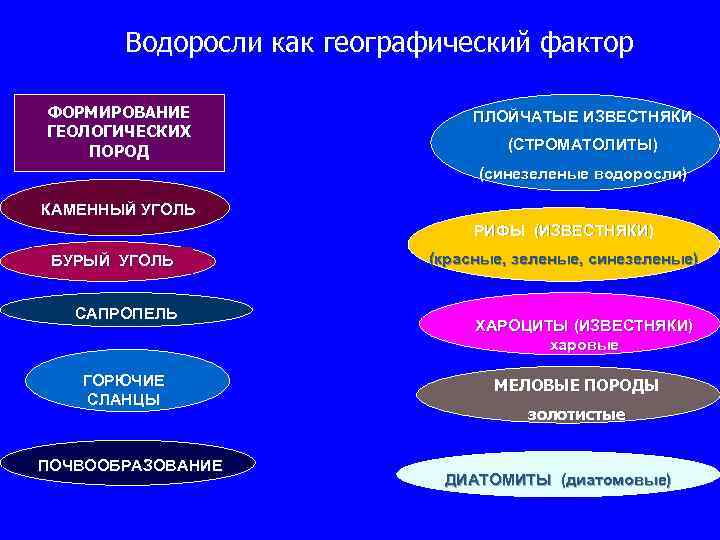 Водоросли как географический фактор

ФОРМИРОВАНИЕ ГЕОЛОГИЧЕСКИХ ПОРОД

КАМЕННЫЙ УГОЛЬ

БУРЫЙ УГОЛЬ

САПРОПЕЛЬ

ГОРЮЧИЕ СЛАНЦЫ

ПОЧВООБРАЗОВАНИЕ

ПЛОЙЧАТЫЕ ИЗВЕСТНЯКИ (СТРОМАТОЛИТЫ) (синезеленые водоросли)

РИФЫ (ИЗВЕСТНЯКИ) (красные, зеленые, синезеленые)

ХАРОЦИТЫ (ИЗВЕСТНЯКИ) харовые

МЕЛОВЫЕ ПОРОДЫ золотистые

ДИАТОМИТЫ (диатомовые)